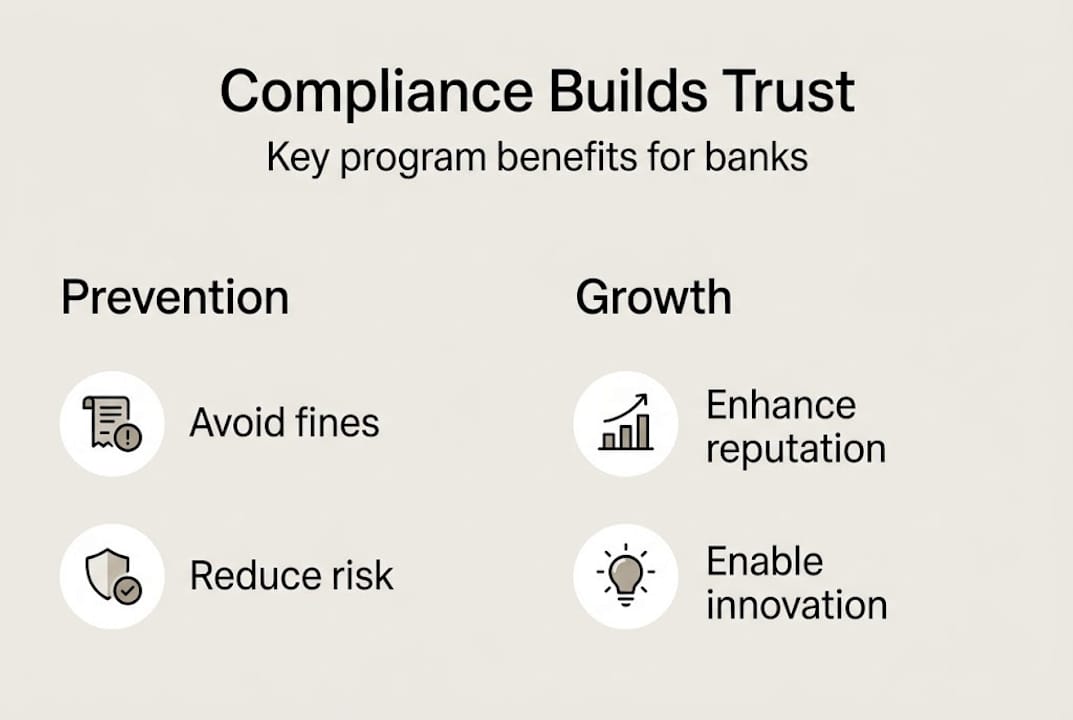 Compliance Builds Trust

Key program benefits for banks

Prevention

Avoid fines

Reduce risk

Growth

Enhance reputation

Enable innovation